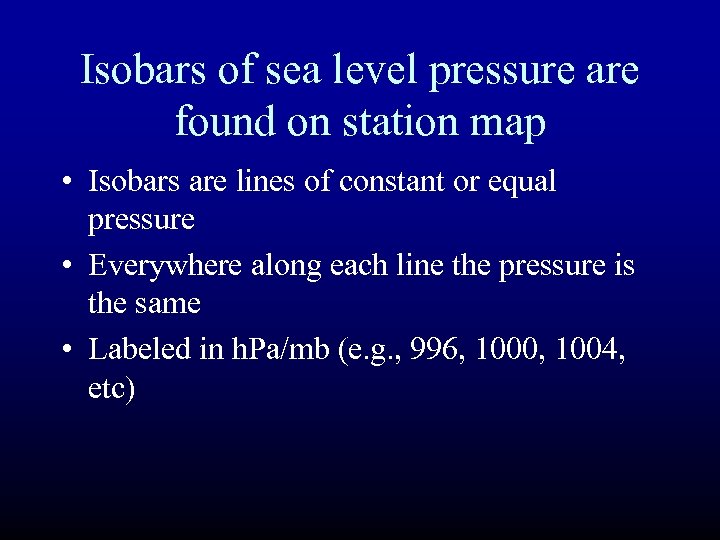 Isobars of sea level pressure are found on station map

• Isobars are lines of constant or equal pressure

• Everywhere along each line the pressure is the same

• Labeled in hPa/mb (e.g., 996, 1000, 1004, etc)